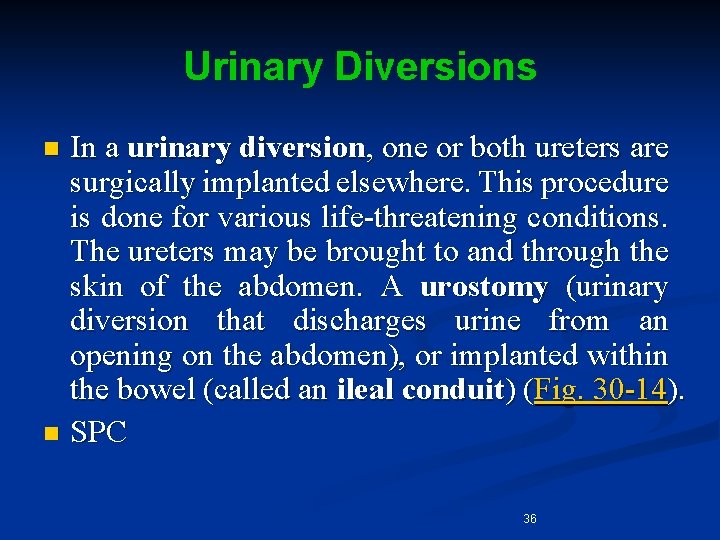 Urinary Diversions

In a urinary diversion, one or both ureters are surgically implanted elsewhere. This procedure is done for various life-threatening conditions. The ureters may be brought to and through the skin of the abdomen. A urostomy (urinary diversion that discharges urine from an opening on the abdomen), or implanted within the bowel (called an ileal conduit) (Fig. 30-14).

SPC

36